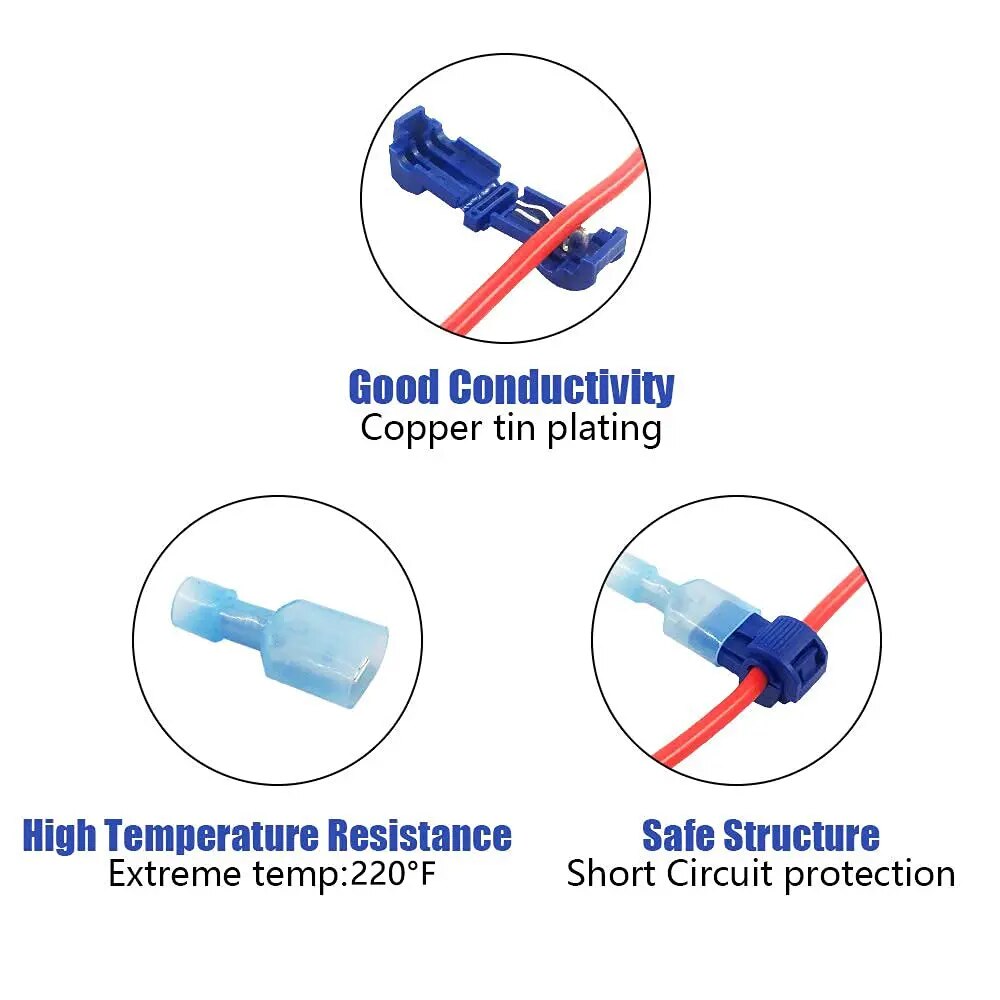 Good Conductivity
Copper tin plating

High Temperature Resistance
Extreme temp:220°F

Safe Structure
Short Circuit protection